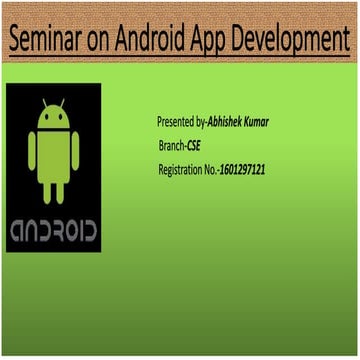 Seminar on Android App Development

ANDROID

Presented by-Abhishek Kumar

Branch-CSE

Registration No.-1601297121